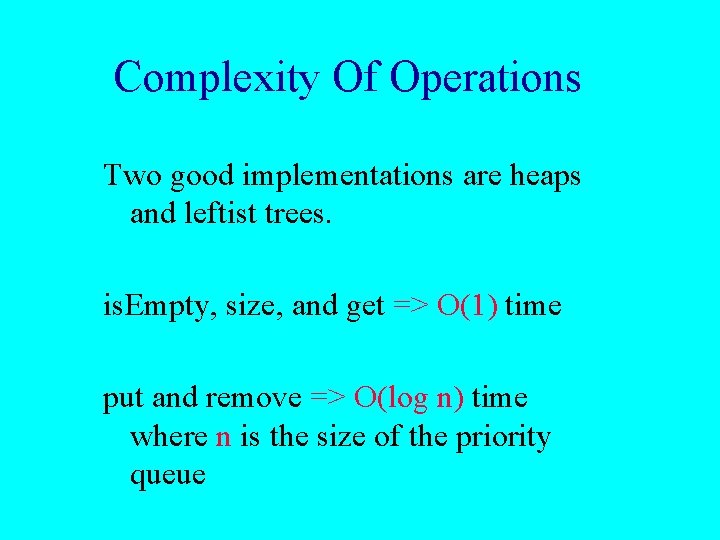 Complexity Of Operations

Two good implementations are heaps and leftist trees.

isEmpty, size, and get => O(1) time

put and remove => O(log n) time where n is the size of the priority queue